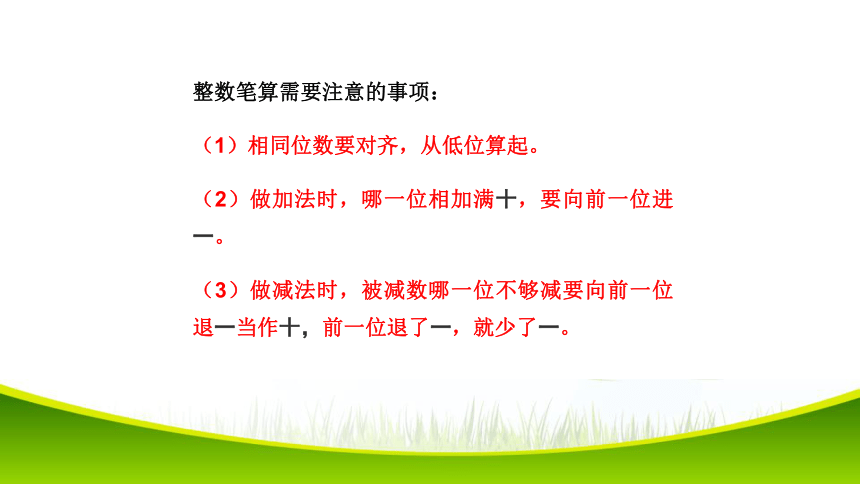 整数笔算需要注意的事项：

（1）相同位数要对齐，从低位算起。

（2）做加法时，哪一位相加满十，要向前一位进一。

（3）做减法时，被减数哪一位不够减要向前一位退一当作十，前一位退了一，就少了一。